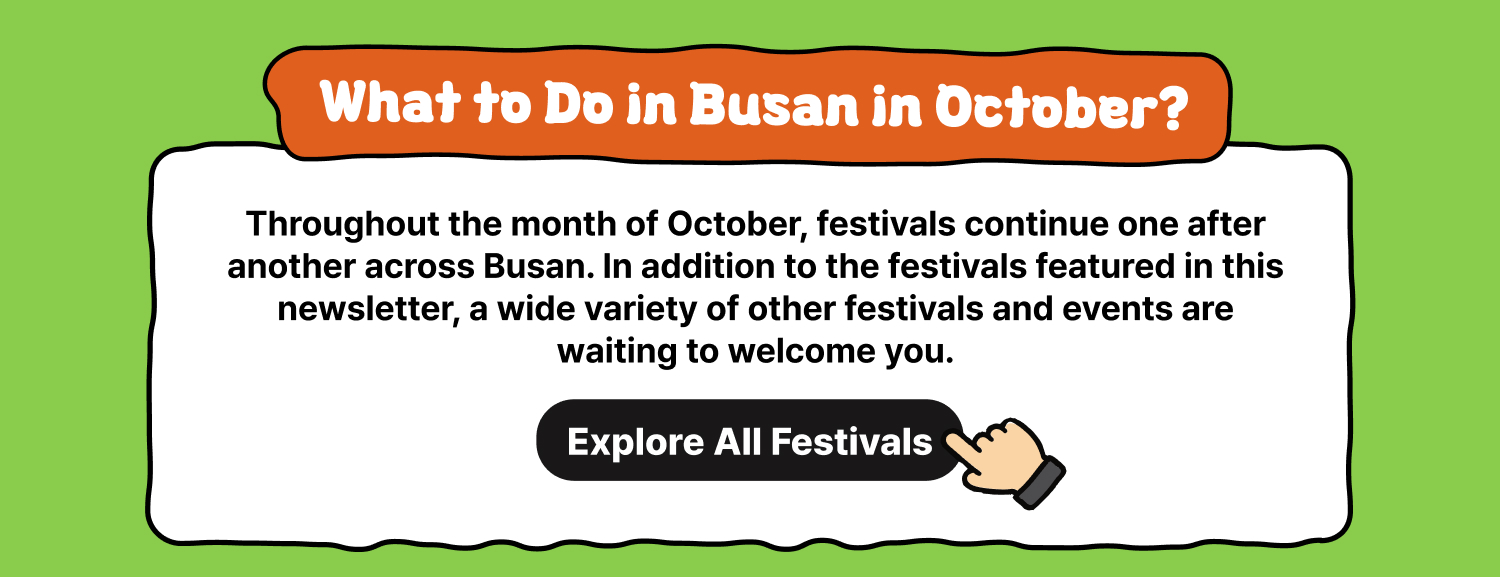 What to Do in Busan in October?

Throughout the month of October, festivals continue one after another across Busan. In addition to the festivals featured in this newsletter, a wide variety of other festivals and events are waiting to welcome you.

Explore All Festivals